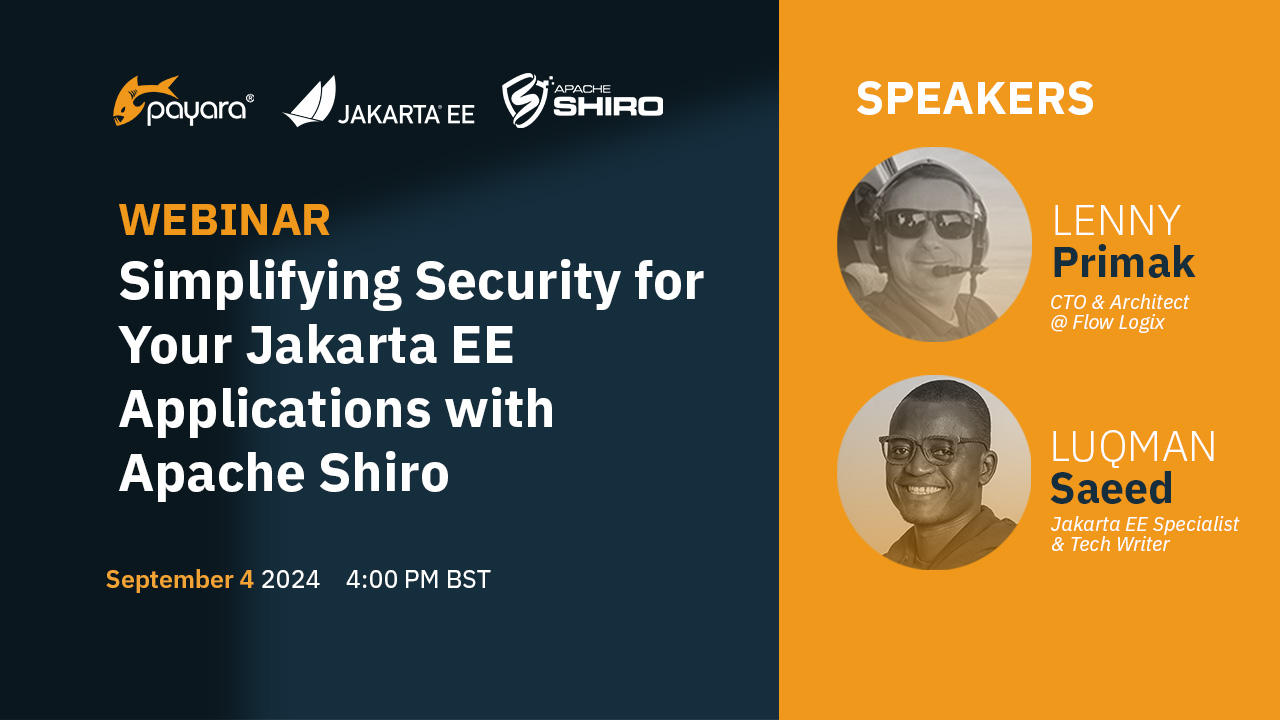 payara® JAKARTA® EE APACHE SHIRO

WEBINAR
Simplifying Security for Your Jakarta EE Applications with Apache Shiro

September 4 2024 4:00 PM BST

SPEAKERS

LENNY
Primak
CTO & Architect
@ Flow Logix

LUQMAN
Saeed
Jakarta EE Specialist
& Tech Writer